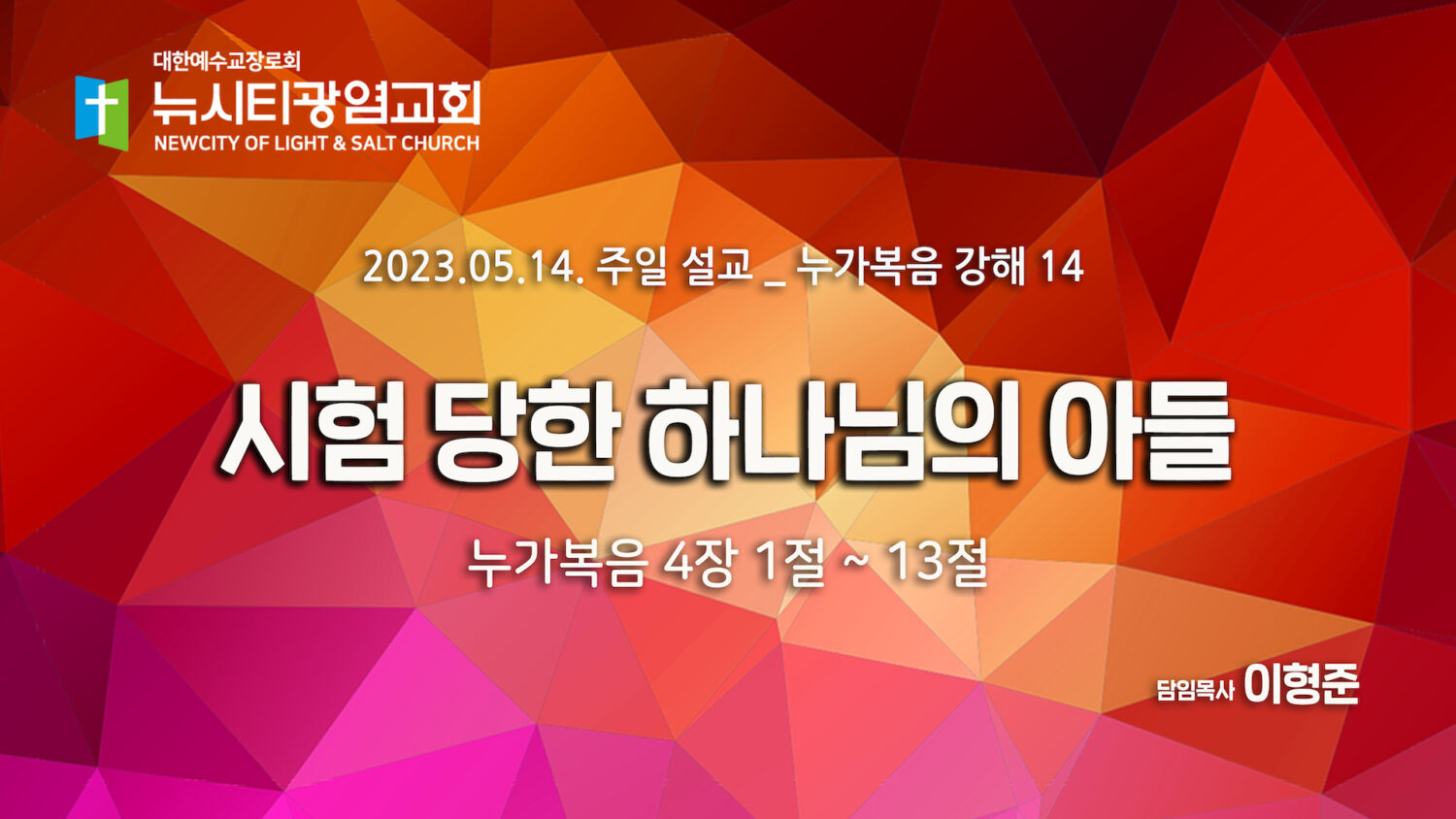 대한예수교장로회
뉴시티광염교회
NEWCITY OF LIGHT & SALT CHURCH

2023.05.14. 주일 설교 _ 누가복음 강해 14

시험 당한 하나님의 아들

누가복음 4장 1절 ~ 13절

담임목사 이형준